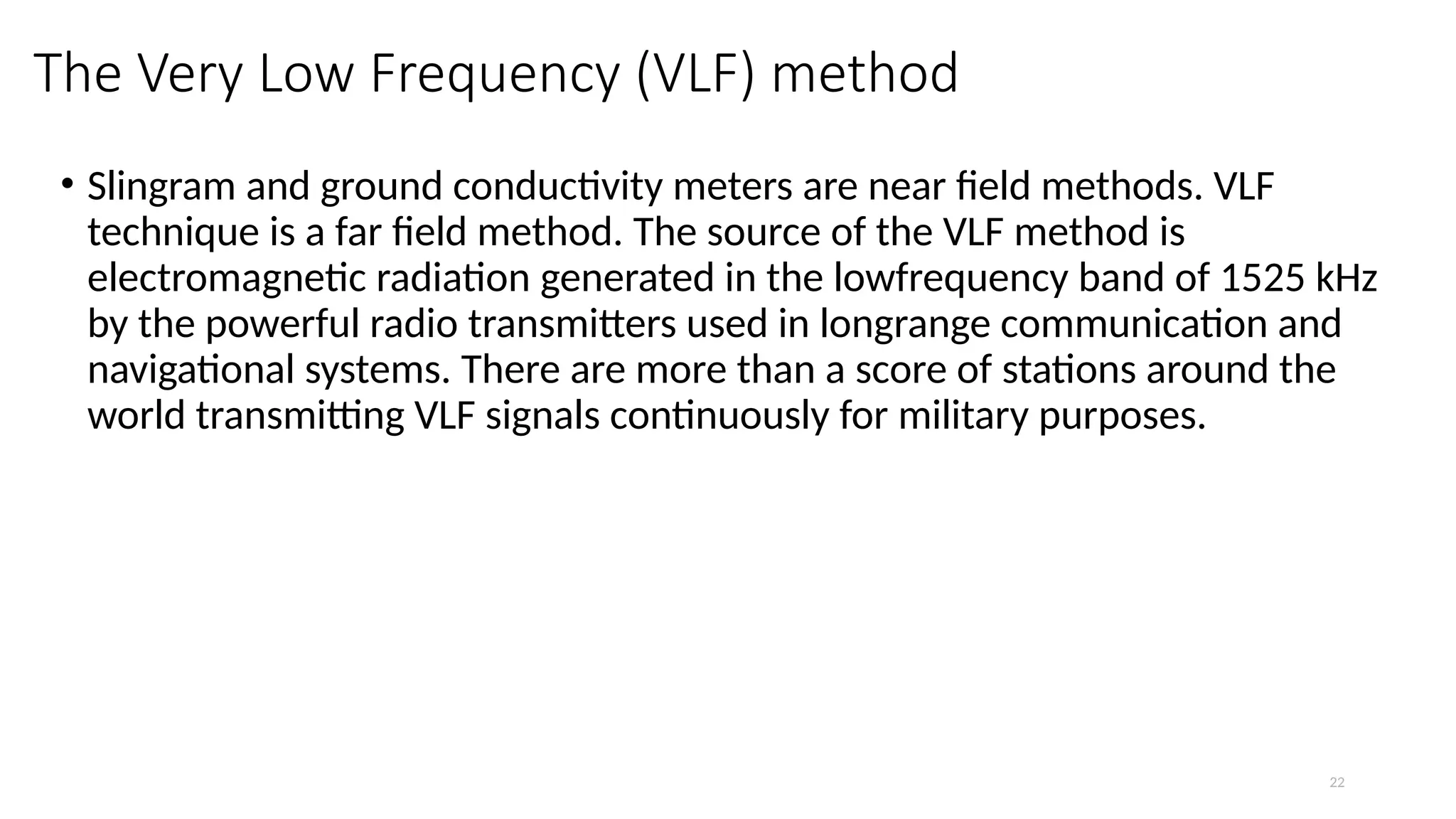 The Very Low Frequency (VLF) method

• Slingram and ground conductivity meters are near field methods. VLF technique is a far field method. The source of the VLF method is electromagnetic radiation generated in the lowfrequency band of 1525 kHz by the powerful radio transmitters used in longrange communication and navigational systems. There are more than a score of stations around the world transmitting VLF signals continuously for military purposes.

22